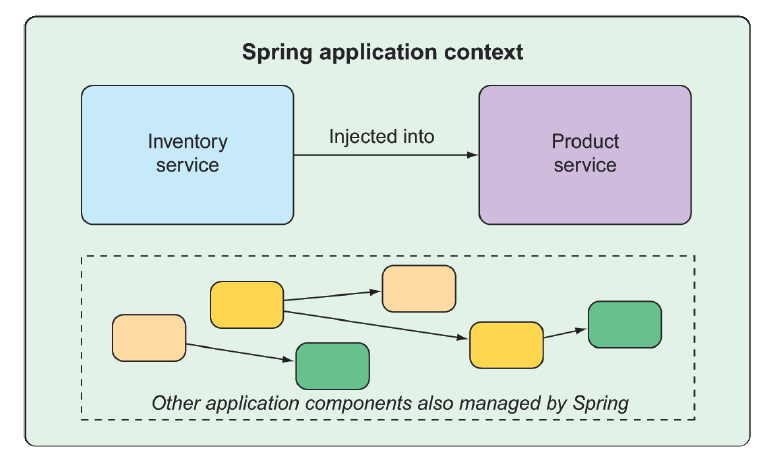 Spring application context

Inventory service

Injected into

Product service

Other application components also managed by Spring